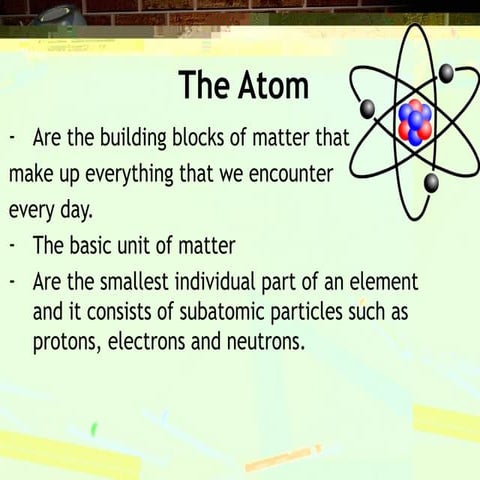 The Atom

- Are the building blocks of matter that make up everything that we encounter every day.

- The basic unit of matter

- Are the smallest individual part of an element and it consists of subatomic particles such as protons, electrons and neutrons.